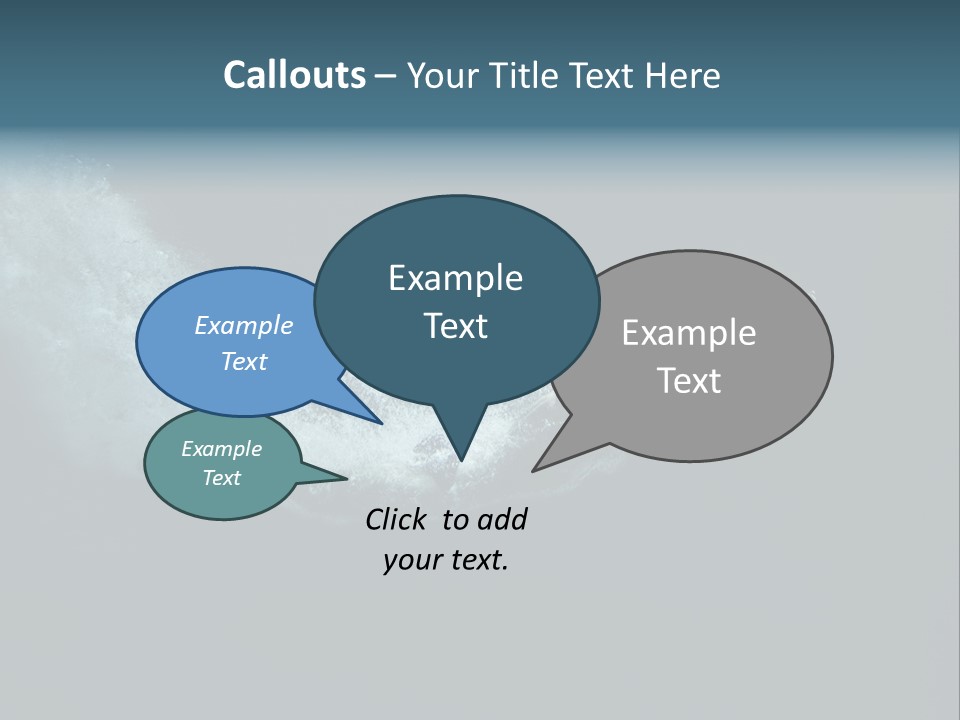 Callouts – Your Title Text Here

Example Text

Example Text

Example Text

Example Text

Click to add your text.